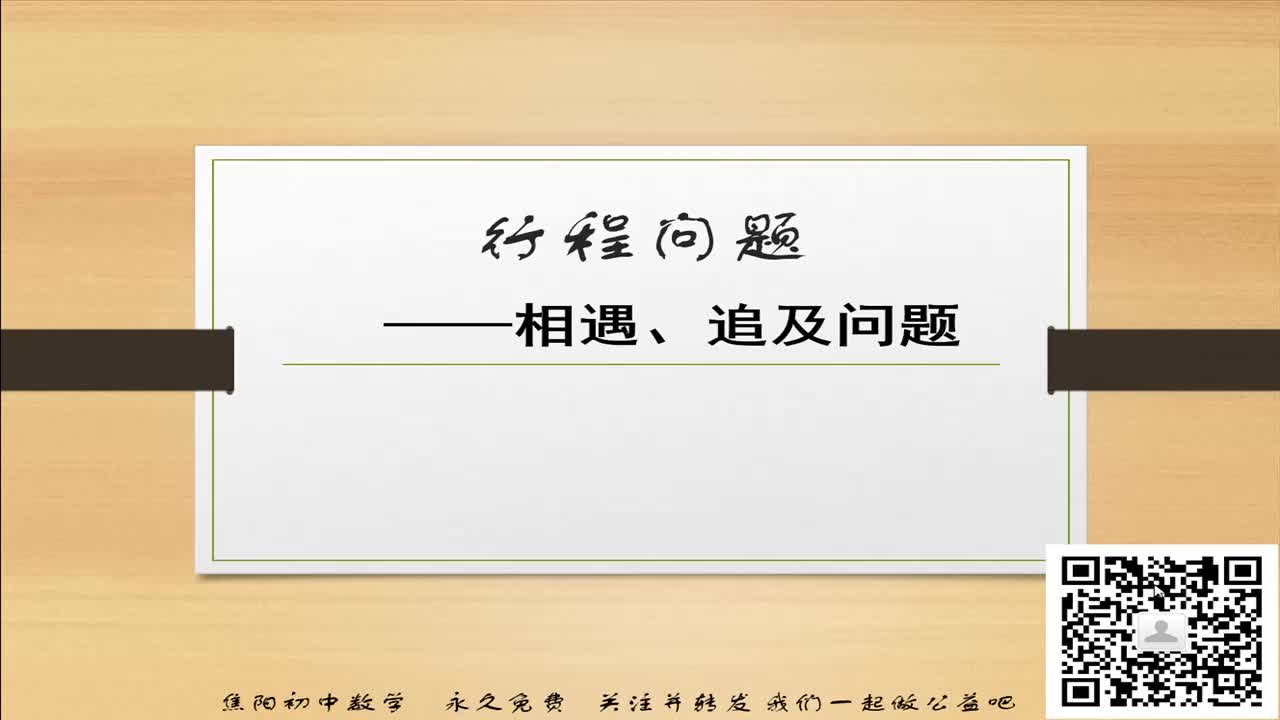 行程问题

——相遇、追及问题

焦阳初中数学　永久免费　关注并转发 我们一起做公益吧